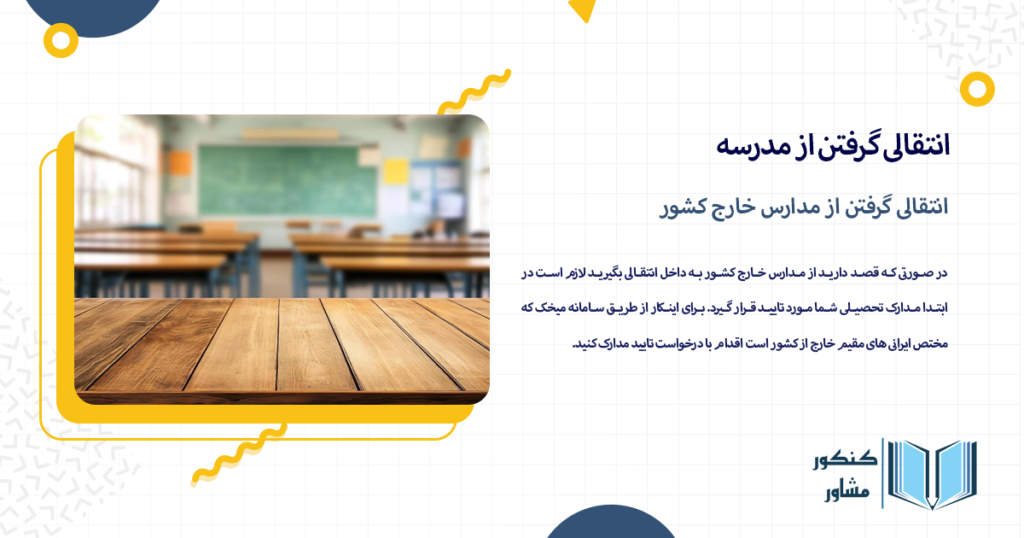 انتقالی گرفتن از مدرسه

انتقالی گرفتن از مدارس خارج کشور

در صورتی که قصد دارید از مدارس خارج کشور به داخل انتقالی بگیرید لازم است در ابتدا مدارک تحصیلی شما مورد تایید قرار گیرد. برای اینکار از طریق سامانه میخک که مختص ایرانی های مقیم خارج از کشور است اقدام با درخواست تایید مدارک کنید.

کنکور
مشاور